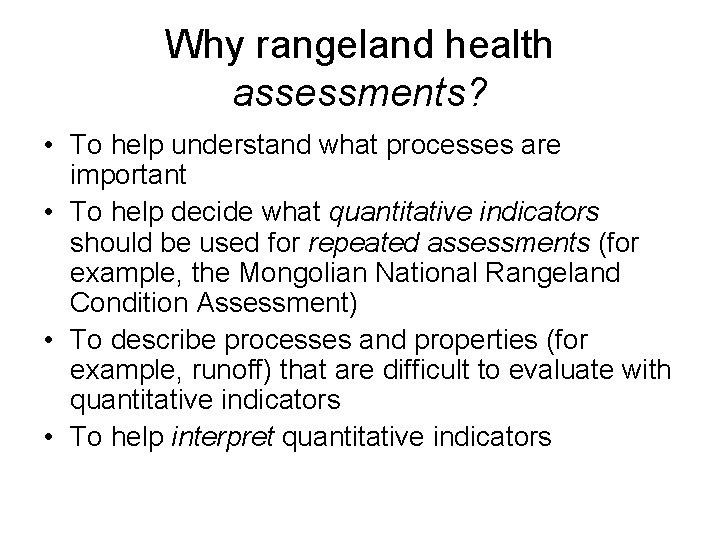 Why rangeland health assessments?

• To help understand what processes are important
• To help decide what quantitative indicators should be used for repeated assessments (for example, the Mongolian National Rangeland Condition Assessment)
• To describe processes and properties (for example, runoff) that are difficult to evaluate with quantitative indicators
• To help interpret quantitative indicators